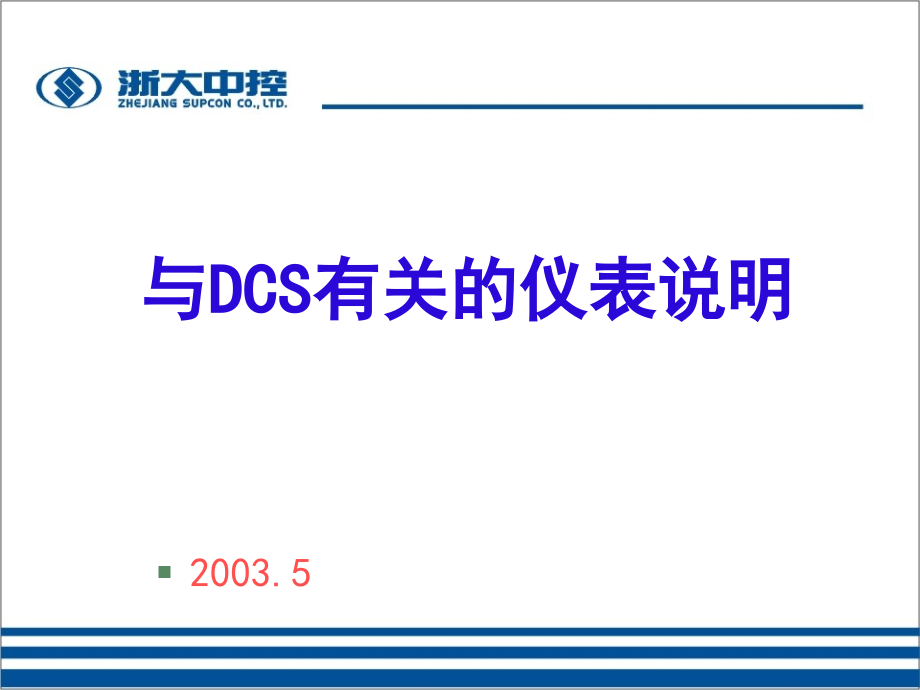 浙大中控
ZHEJIANG SUPCON CO., LTD.

与DCS有关的仪表说明

2003.5